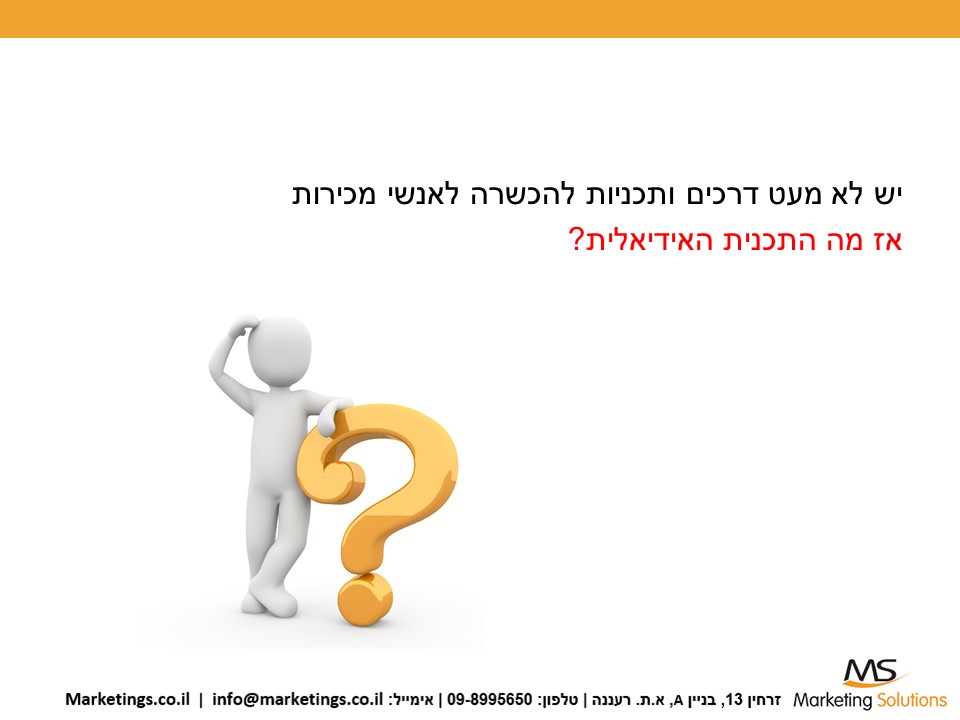 יש לא מעט דרכים ותכניות להכשרה לאנשי מכירות
אז מה התכנית האידיאלית?

MS
Marketing Solutions

זרחין 13, בניין A, א.ת. רעננה | טלפון: 09-8995650 | אימייל: info@marketings.co.il | Marketings.co.il